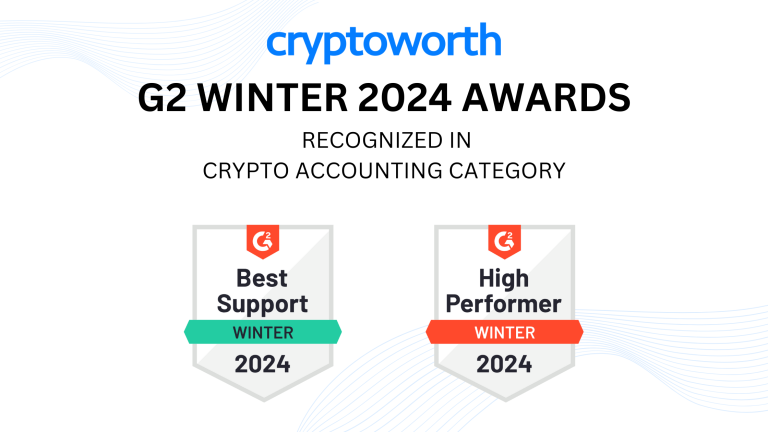 cryptoworth

G2 WINTER 2024 AWARDS

RECOGNIZED IN
CRYPTO ACCOUNTING CATEGORY

G2
Best Support
WINTER
2024

G2
High Performer
WINTER
2024